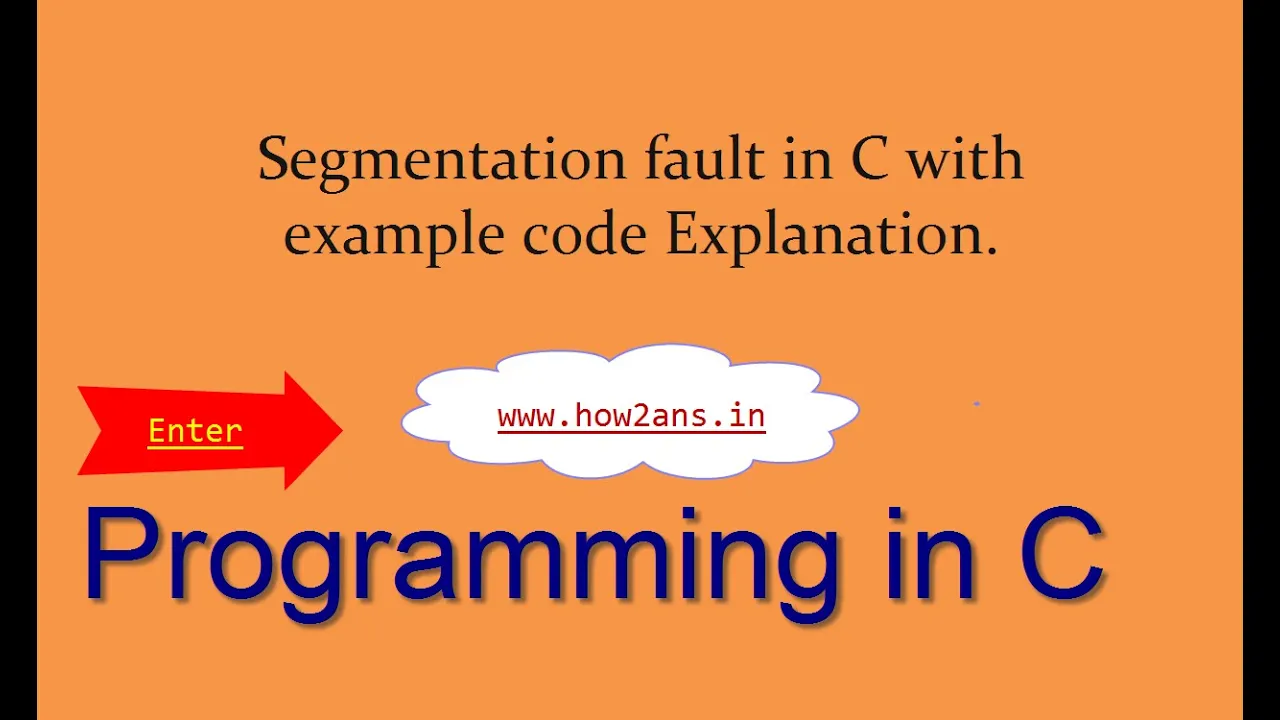 Segmentation fault in C with example code Explanation.

Enter

www.how2ans.in

Programming in C